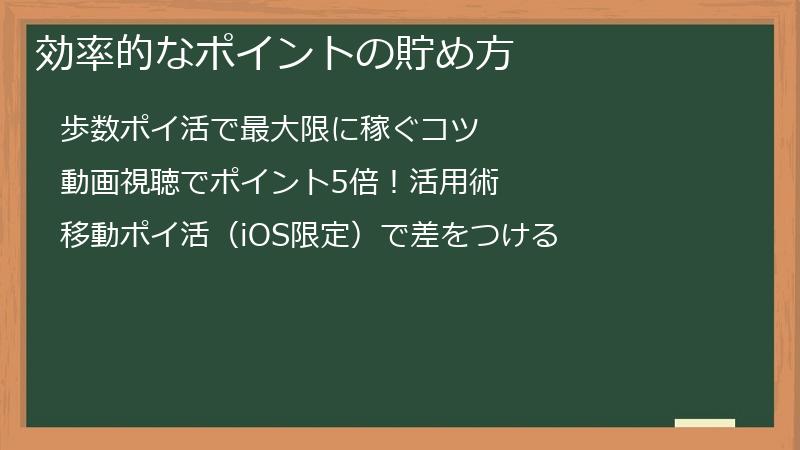 効率的なポイントの貯め方

歩数ポイ活で最大限に稼ぐコツ

動画視聴でポイント5倍！活用術

移動ポイ活（iOS限定）で差をつける